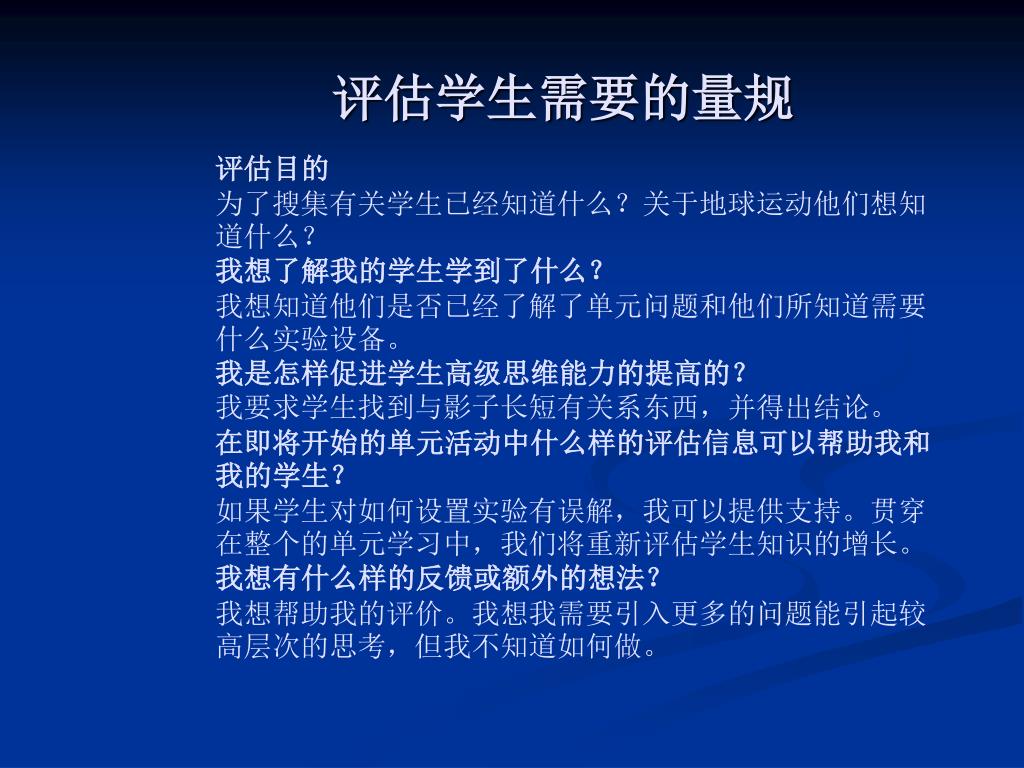 评估学生需要的量规

评估目的

为了搜集有关学生已经知道什么？关于地球运动他们想知道什么？

我想了解我的学生学到了什么？

我想知道他们是否已经了解了单元问题和他们所知道需要什么实验设备。

我是怎样促进学生高级思维能力的提高的？

我要求学生找到与影子长短有关系东西，并得出结论。

在即将开始的单元活动中什么样的评估信息可以帮助我和我的学生？

如果学生对如何设置实验有误解，我可以提供支持。贯穿在整个的单元学习中，我们将重新评估学生知识的增长。

我想有什么样的反馈或额外的想法？

我想帮助我的评价。我想我需要引入更多的问题能引起较高层次的思考，但我不知道如何做。